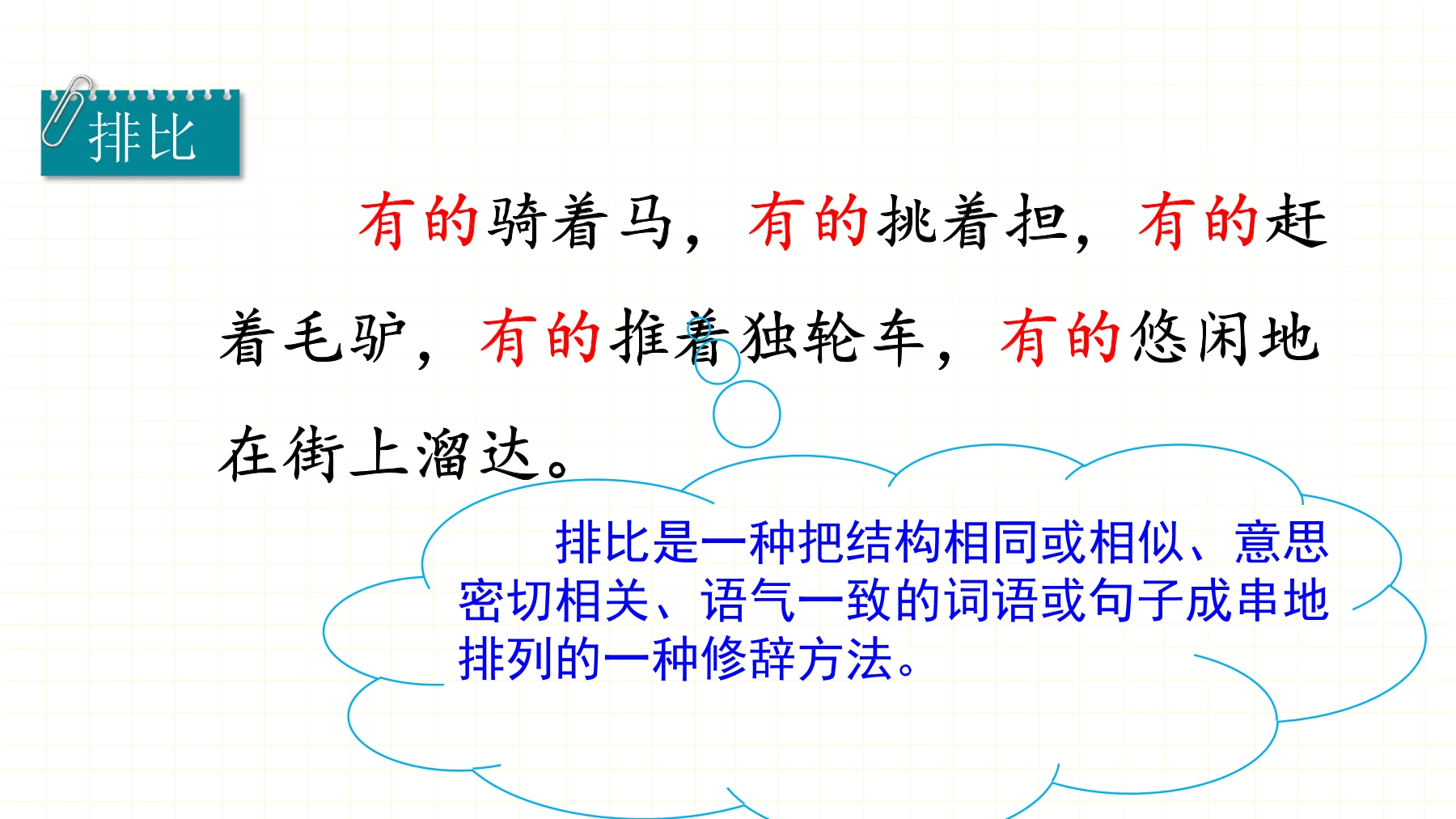 排比

有的骑着马，有的挑着担，有的赶着毛驴，有的推着独轮车，有的悠闲地在街上溜达。

排比是一种把结构相同或相似、意思密切相关、语气一致的词语或句子成串地排列的一种修辞方法。